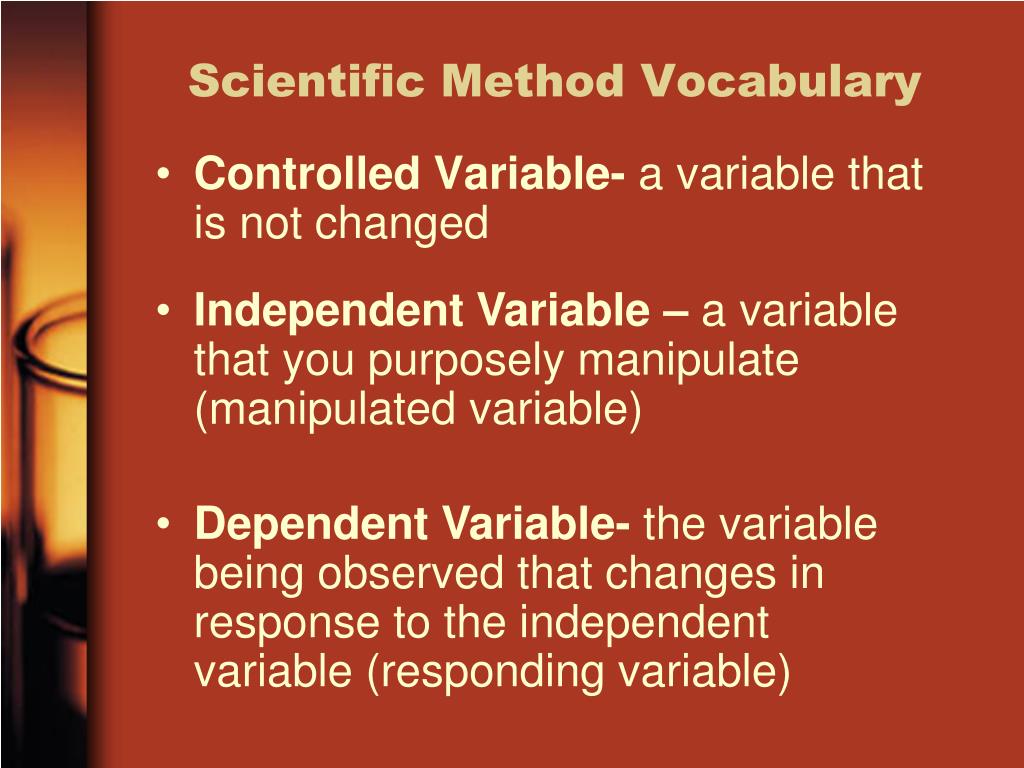 Scientific Method Vocabulary

• Controlled Variable- a variable that is not changed

• Independent Variable – a variable that you purposely manipulate (manipulated variable)

• Dependent Variable- the variable being observed that changes in response to the independent variable (responding variable)